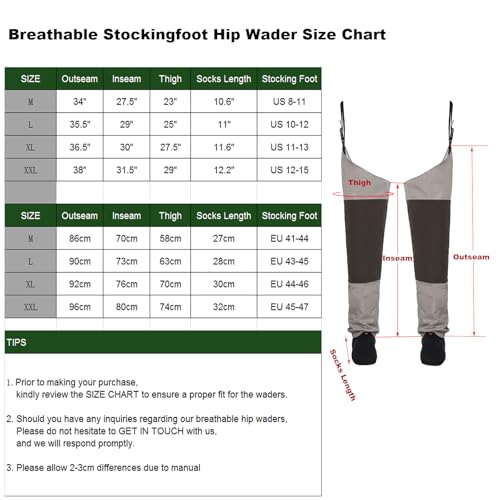 Breathable Stockingfoot Hip Wader Size Chart

| SIZE | Outseam | Inseam | Thigh | Socks Length | Stocking Foot |
|---|---|---|---|---|---|
| M | 34" | 27.5" | 23" | 10.6" | US 8-11 |
| L | 35.5" | 29" | 25" | 11" | US 10-12 |
| XL | 36.5" | 30" | 27.5" | 11.6" | US 11-13 |
| XXL | 38" | 31.5" | 29" | 12.2" | US 12-15 |

| SIZE | Outseam | Inseam | Thigh | Socks Length | Stocking Foot |
|---|---|---|---|---|---|
| M | 86cm | 70cm | 58cm | 27cm | EU 41-44 |
| L | 90cm | 73cm | 63cm | 28cm | EU 43-45 |
| XL | 92cm | 76cm | 70cm | 30cm | EU 44-46 |
| XXL | 96cm | 80cm | 74cm | 32cm | EU 45-47 |

TIPS

1. Prior to making your purchase, kindly review the SIZE CHART to ensure a proper fit for the waders.

2. Should you have any inquiries regarding our breathable hip waders, Please do not hesitate to GET IN TOUCH with us, and we will respond promptly.

3. Please allow 2-3cm differences due to manual

Thigh

Inseam

Outseam

Socks Length